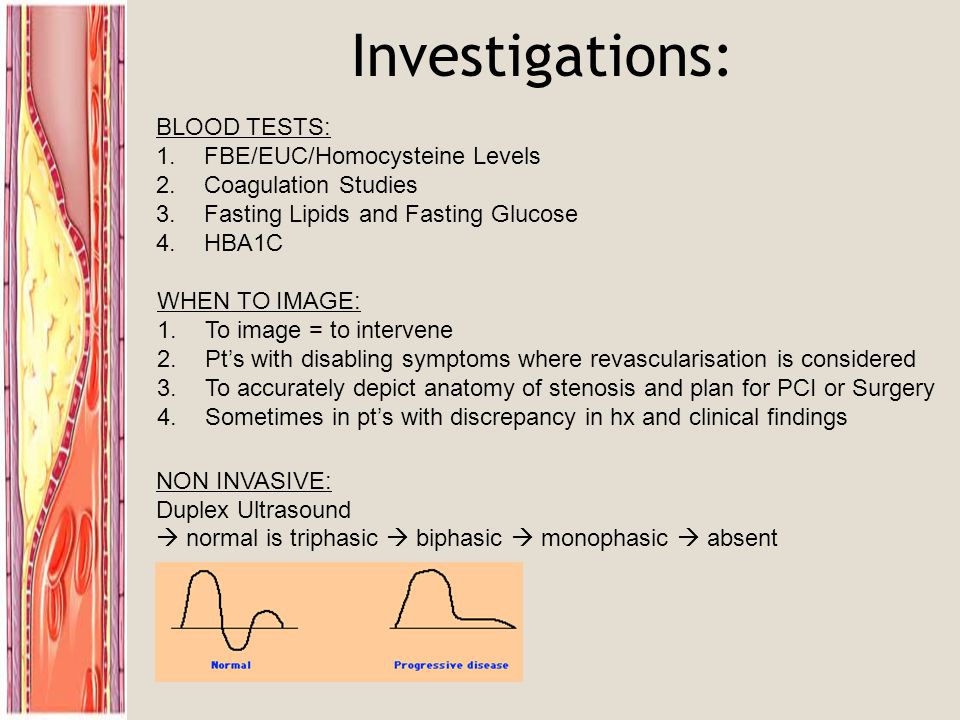 Investigations:

BLOOD TESTS:
1. FBE/EUC/Homocysteine Levels
2. Coagulation Studies
3. Fasting Lipids and Fasting Glucose
4. HBA1C

WHEN TO IMAGE:
1. To image = to intervene
2. Pt's with disabling symptoms where revascularisation is considered
3. To accurately depict anatomy of stenosis and plan for PCI or Surgery
4. Sometimes in pt's with discrepancy in hx and clinical findings

NON INVASIVE:
Duplex Ultrasound
→ normal is triphasic → biphasic → monophasic → absent

Normal

Progressive disease